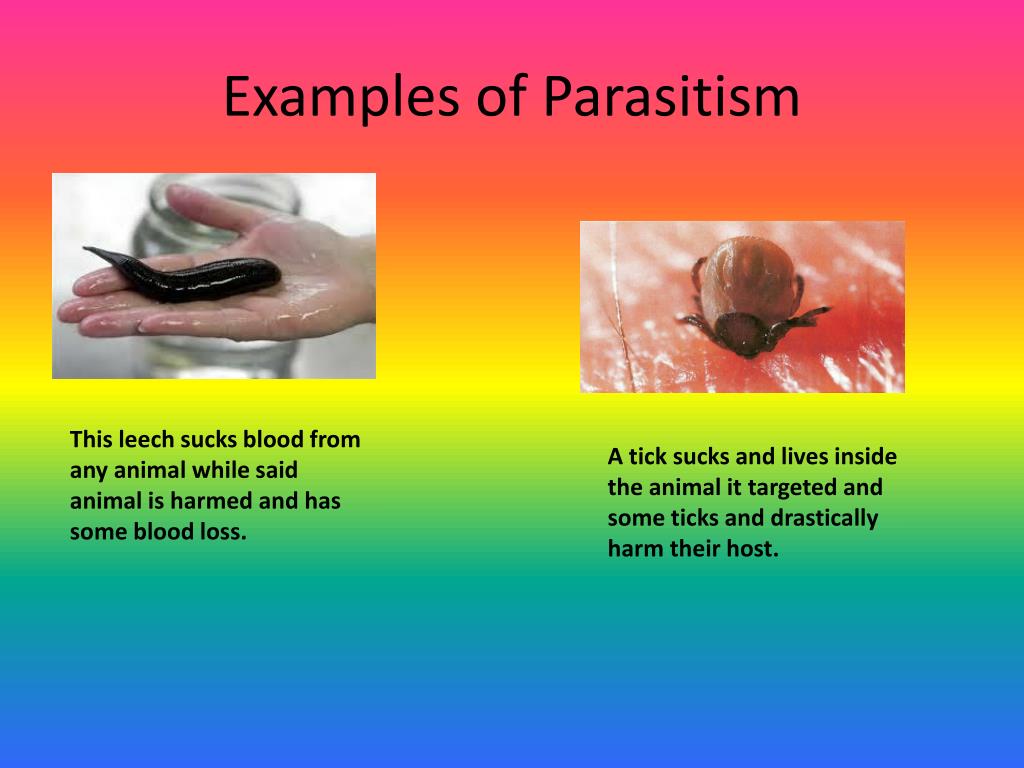 Examples of Parasitism

This leech sucks blood from any animal while said animal is harmed and has some blood loss.

A tick sucks and lives inside the animal it targeted and some ticks and drastically harm their host.